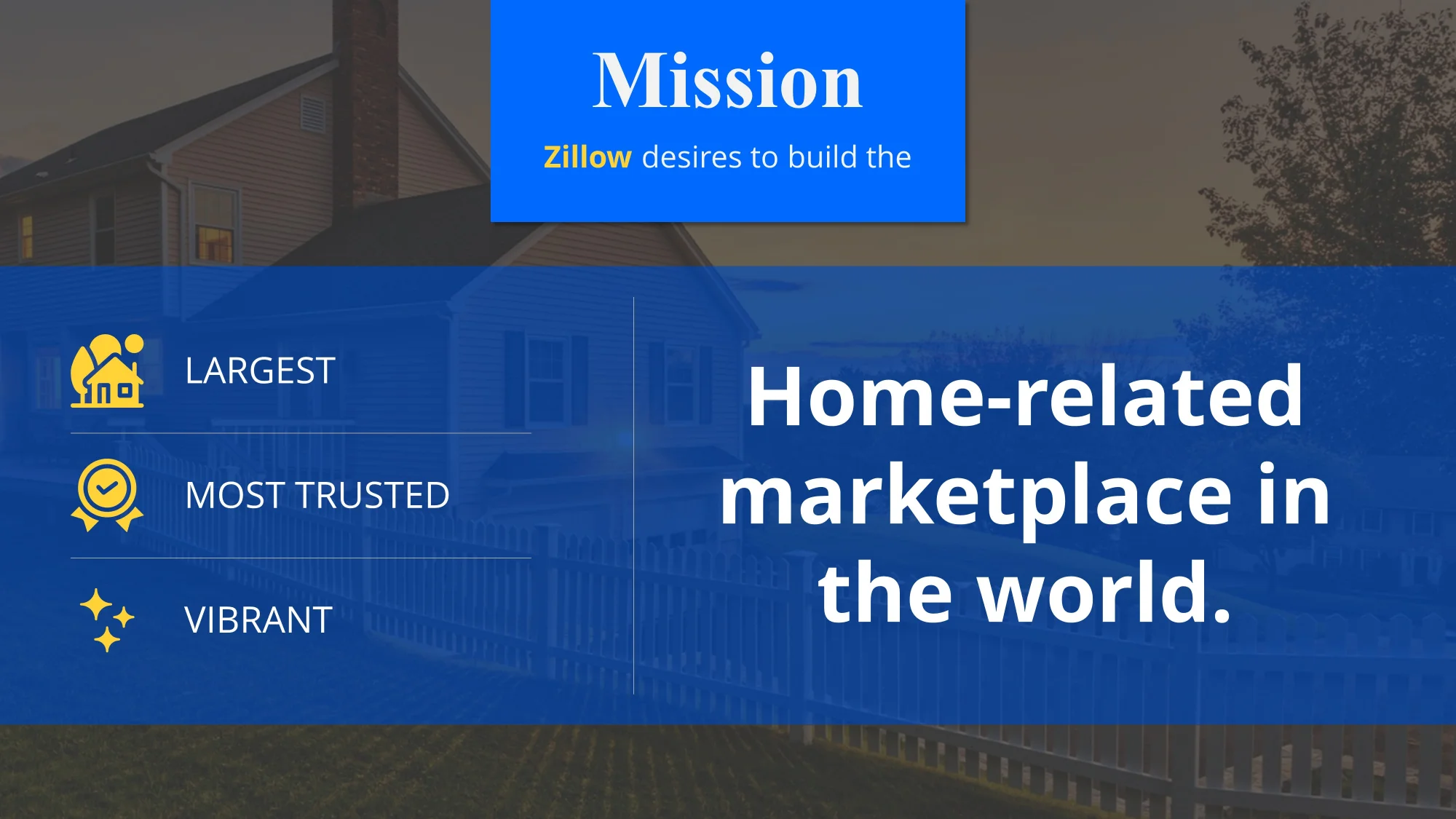 Mission

Zillow desires to build the

LARGEST

MOST TRUSTED

VIBRANT

Home-related marketplace in the world.